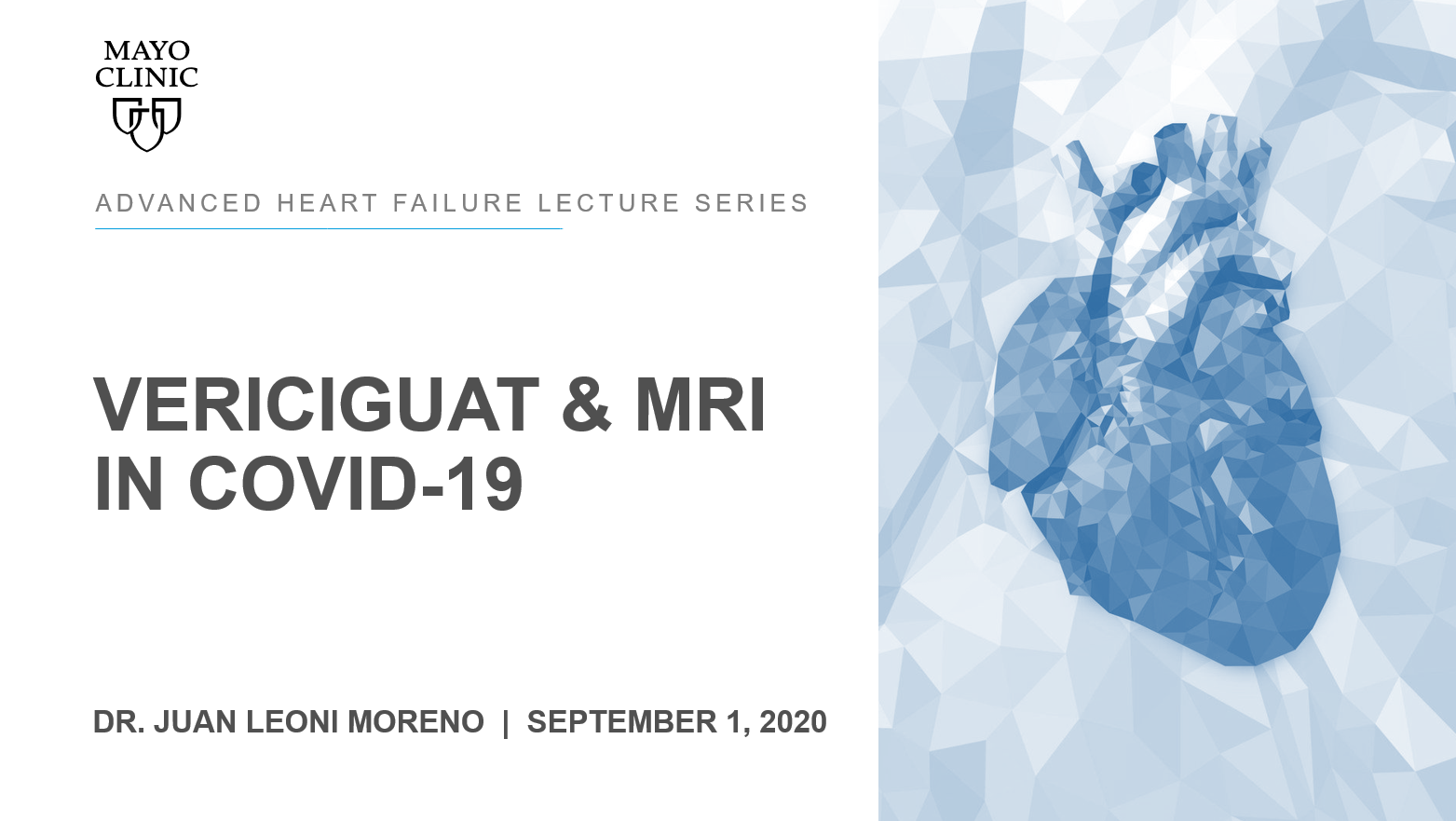 MAYO
CLINIC

ADVANCED HEART FAILURE LECTURE SERIES

VERICIGUAT & MRI IN COVID-19

DR. JUAN LEONI MORENO | SEPTEMBER 1, 2020